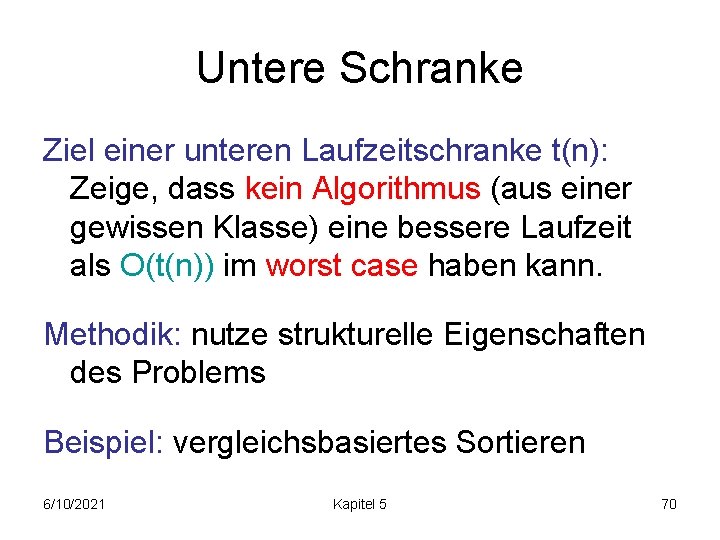 Untere Schranke

Ziel einer unteren Laufzeitschranke t(n): Zeige, dass kein Algorithmus (aus einer gewissen Klasse) eine bessere Laufzeit als O(t(n)) im worst case haben kann.

Methodik: nutze strukturelle Eigenschaften des Problems

Beispiel: vergleichsbasiertes Sortieren

6/10/2021 Kapitel 5 70